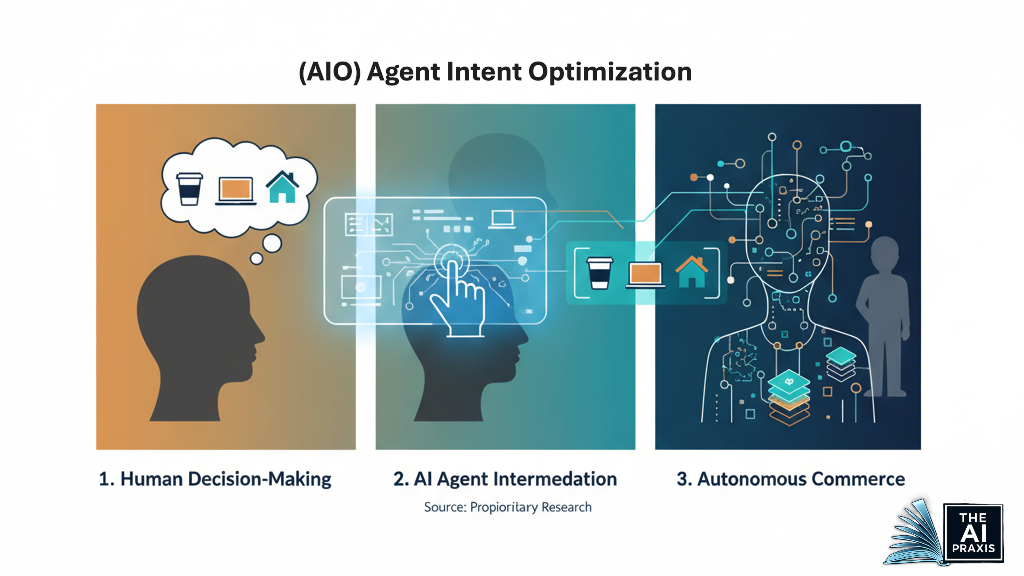 (AIO) Agent Intent Optimization

1. Human Decision-Making

2. AI Agent Intermedation

3. Autonomous Commerce

Source: Propioritary Research

THE AI PRAXIS